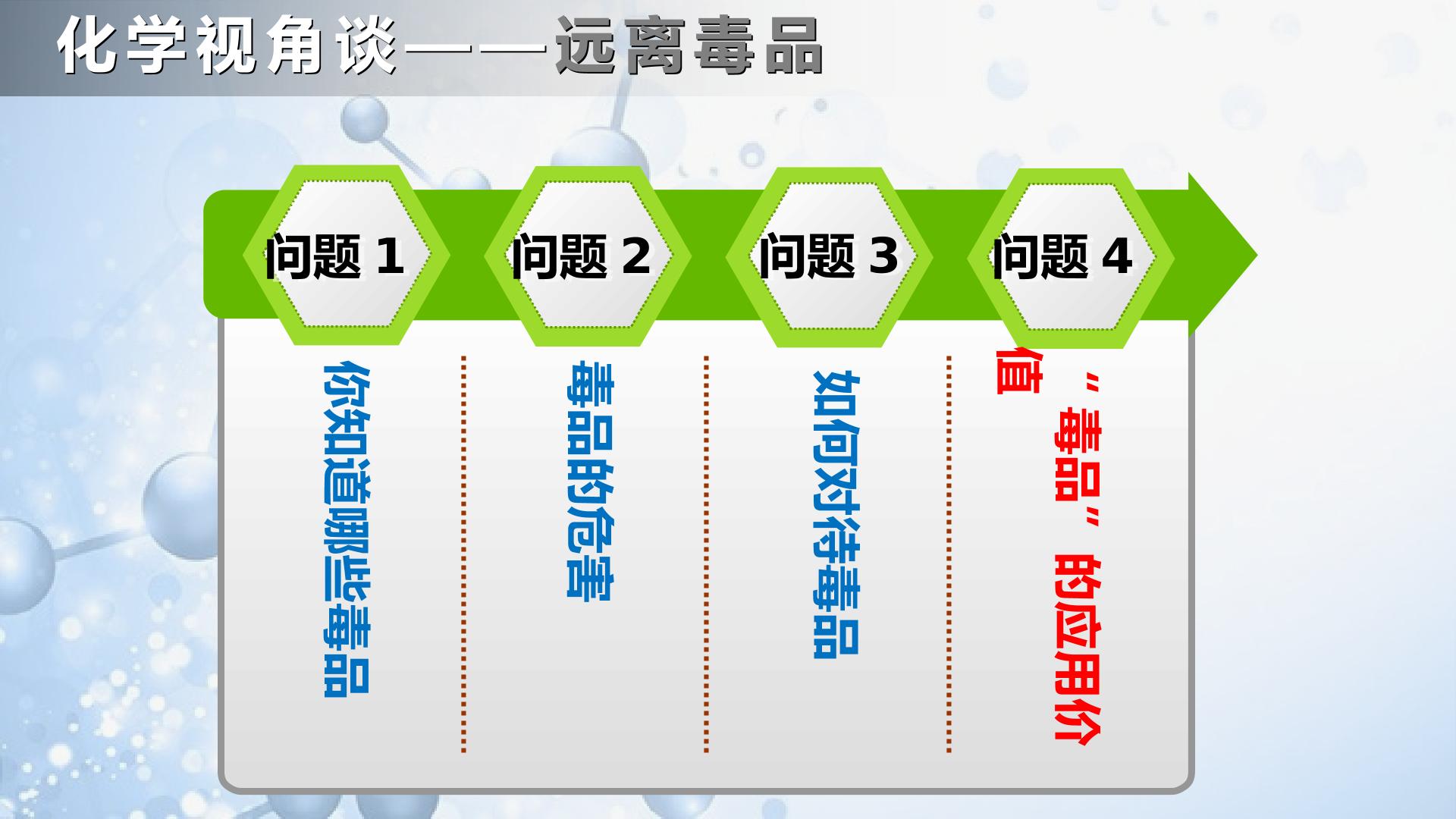 化学视角谈——远离毒品

问题1

你知道哪些毒品

问题2

毒品的危害

问题3

如何对待毒品

问题4

“毒品”的应用价值